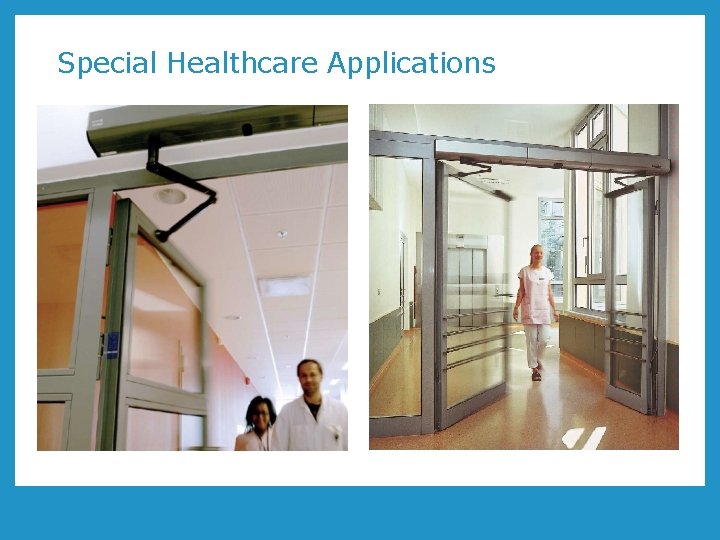 Special Healthcare Applications